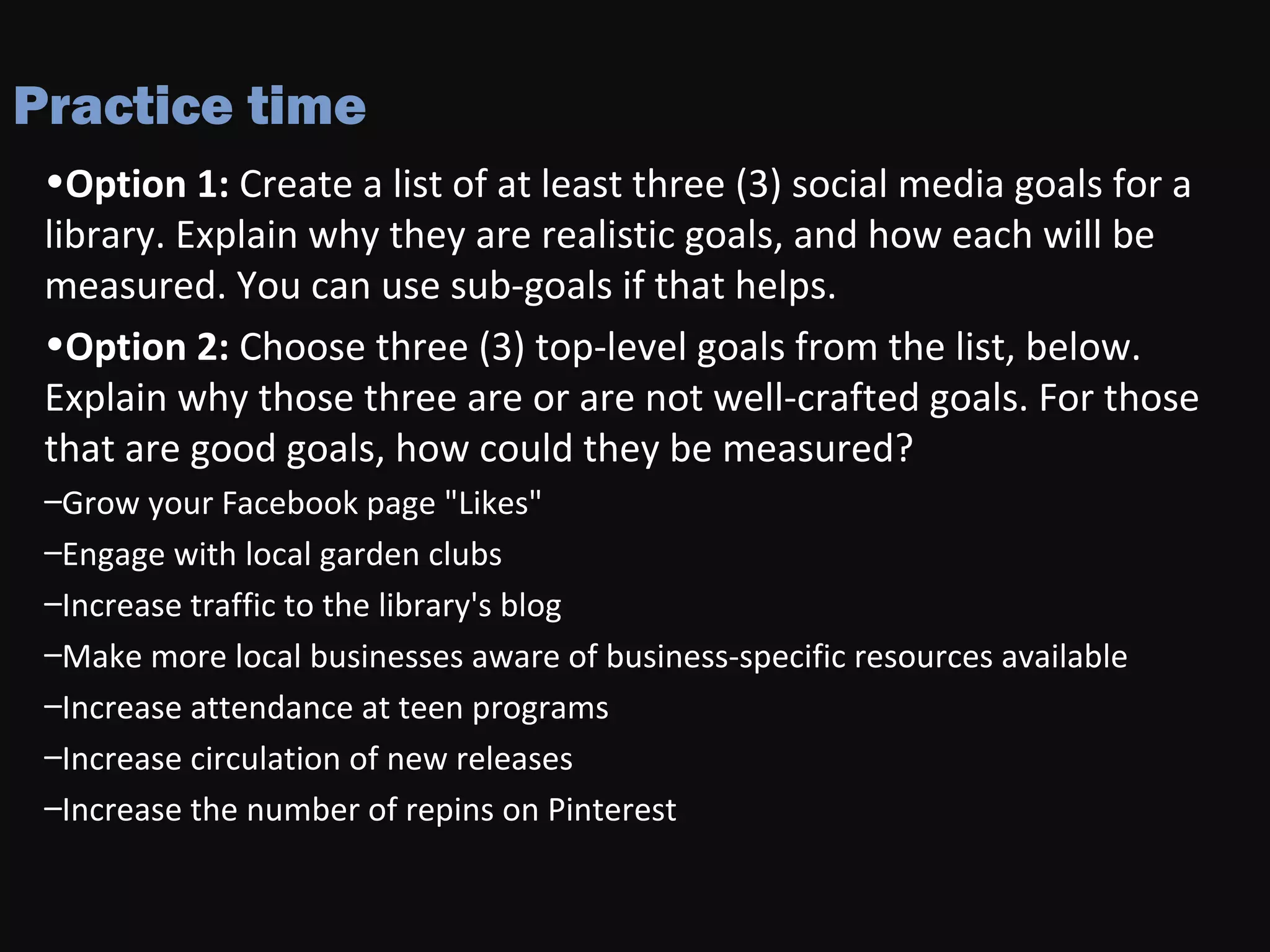 Practice time

•Option 1: Create a list of at least three (3) social media goals for a library. Explain why they are realistic goals, and how each will be measured. You can use sub-goals if that helps.

•Option 2: Choose three (3) top-level goals from the list, below. Explain why those three are or are not well-crafted goals. For those that are good goals, how could they be measured?

–Grow your Facebook page "Likes"

–Engage with local garden clubs

–Increase traffic to the library's blog

–Make more local businesses aware of business-specific resources available

–Increase attendance at teen programs

–Increase circulation of new releases

–Increase the number of repins on Pinterest